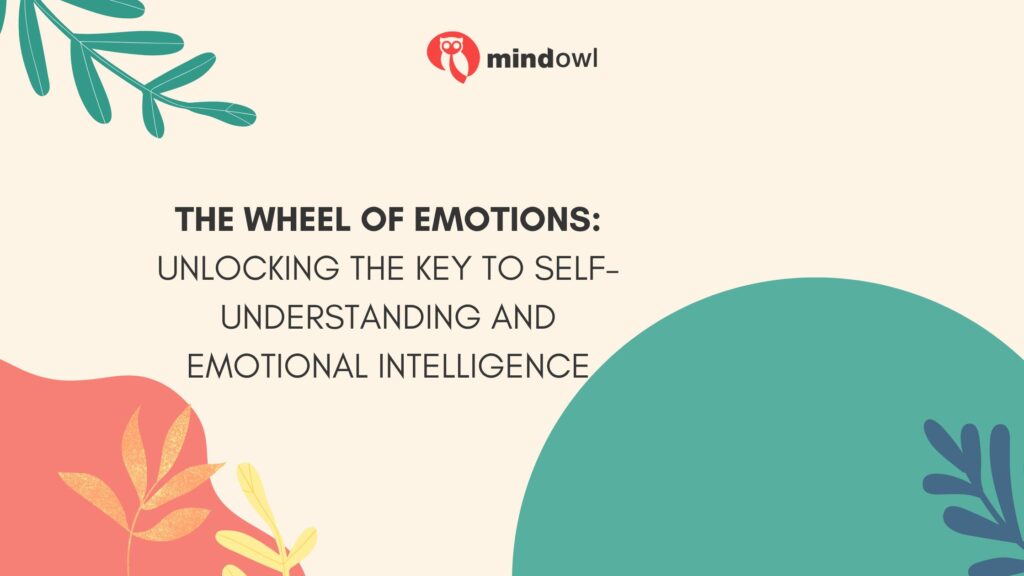 mindowl

THE WHEEL OF EMOTIONS:
UNLOCKING THE KEY TO SELF-UNDERSTANDING AND EMOTIONAL INTELLIGENCE